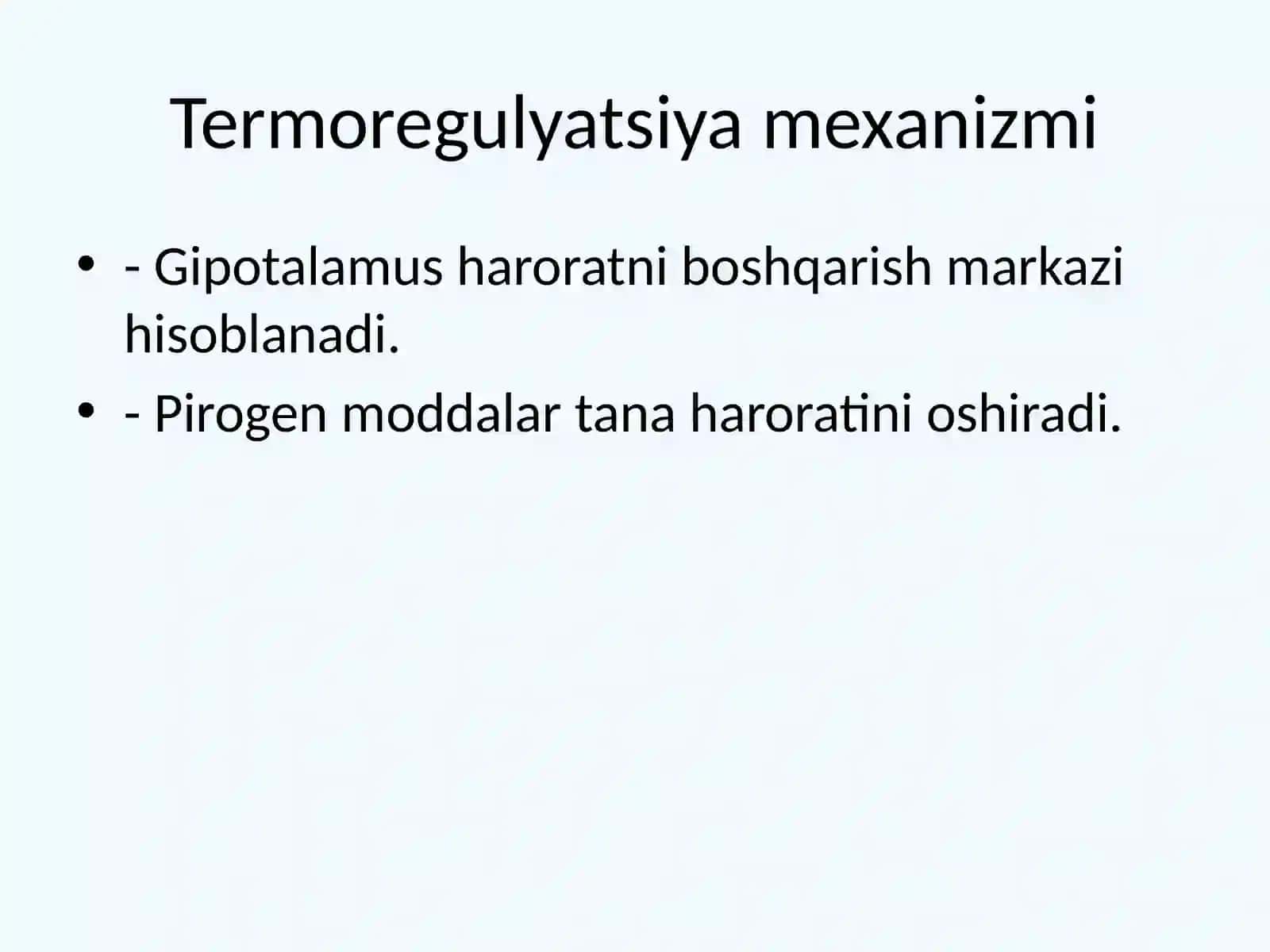 Termoregulyatsiya mexanizmi

• - Gipotalamus haroratni boshqarish markazi hisoblanadi.
• - Pirogen moddalar tana haroratini oshiradi.